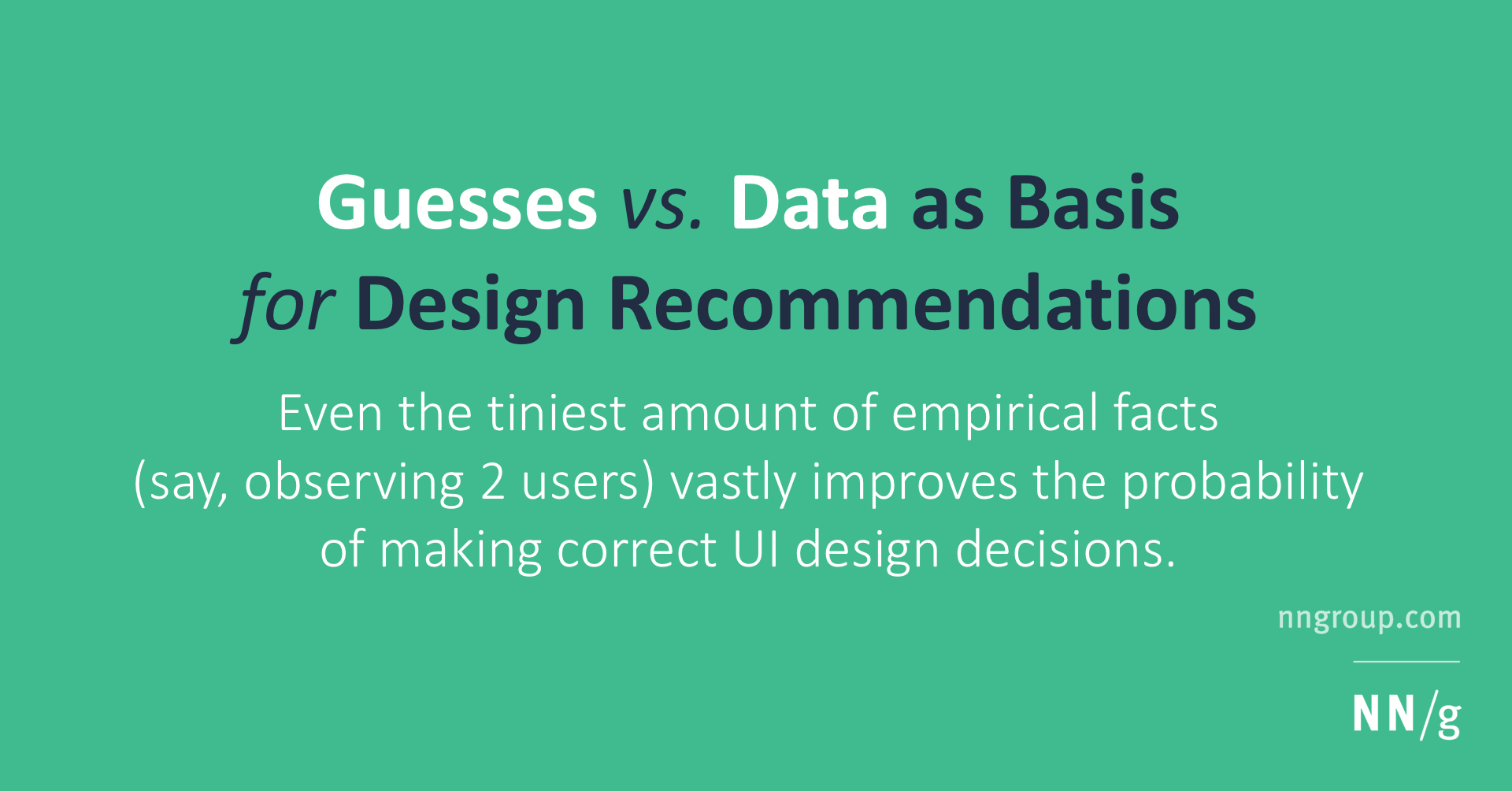 Guesses vs. Data as Basis for Design Recommendations

Even the tiniest amount of empirical facts (say, observing 2 users) vastly improves the probability of making correct UI design decisions.

nngroup.com

NN/g